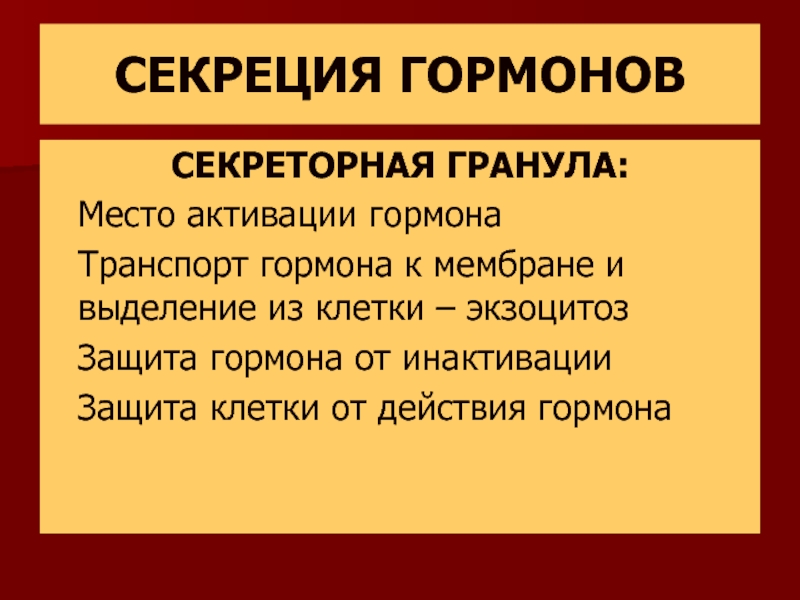 СЕКРЕЦИЯ ГОРМОНОВ

СЕКРЕТОРНАЯ ГРАНУЛА:

Место активации гормона

Транспорт гормона к мембране и выделение из клетки – экзоцитоз

Защита гормона от инактивации

Защита клетки от действия гормона